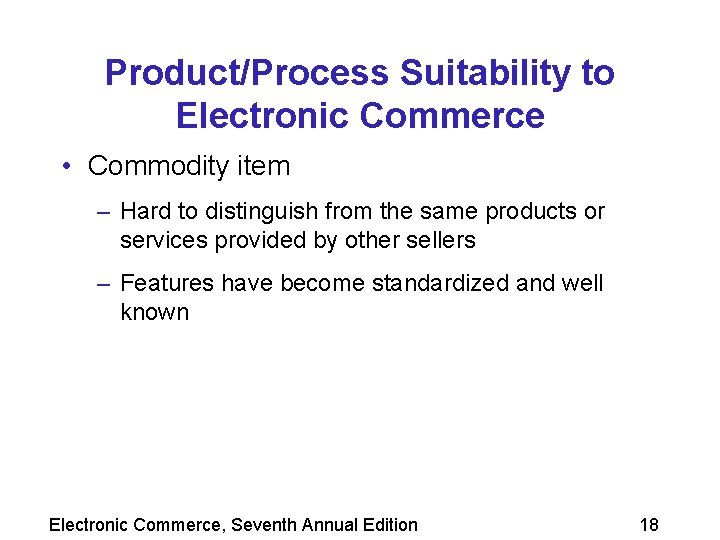 Product/Process Suitability to Electronic Commerce

• Commodity item

– Hard to distinguish from the same products or services provided by other sellers

– Features have become standardized and well known

Electronic Commerce, Seventh Annual Edition

18